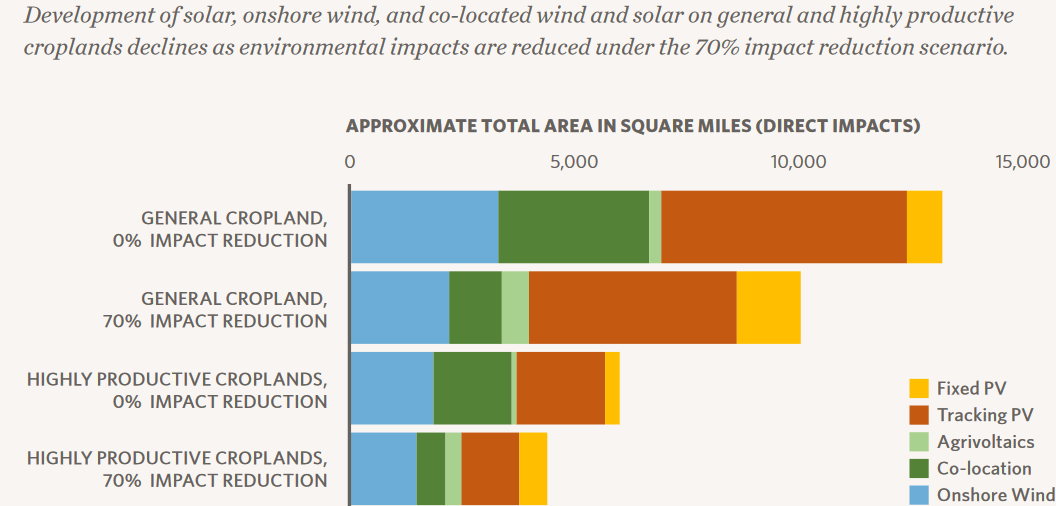 Development of solar, onshore wind, and co-located wind and solar on general and highly productive croplands declines as environmental impacts are reduced under the 70% impact reduction scenario.

APPROXIMATE TOTAL AREA IN SQUARE MILES (DIRECT IMPACTS)

0
5,000
10,000
15,000

GENERAL CROPLAND, 0% IMPACT REDUCTION

GENERAL CROPLAND, 70% IMPACT REDUCTION

HIGHLY PRODUCTIVE CROPLANDS, 0% IMPACT REDUCTION

HIGHLY PRODUCTIVE CROPLANDS, 70% IMPACT REDUCTION

Fixed PV
Tracking PV
Agrivoltaics
Co-location
Onshore Wind